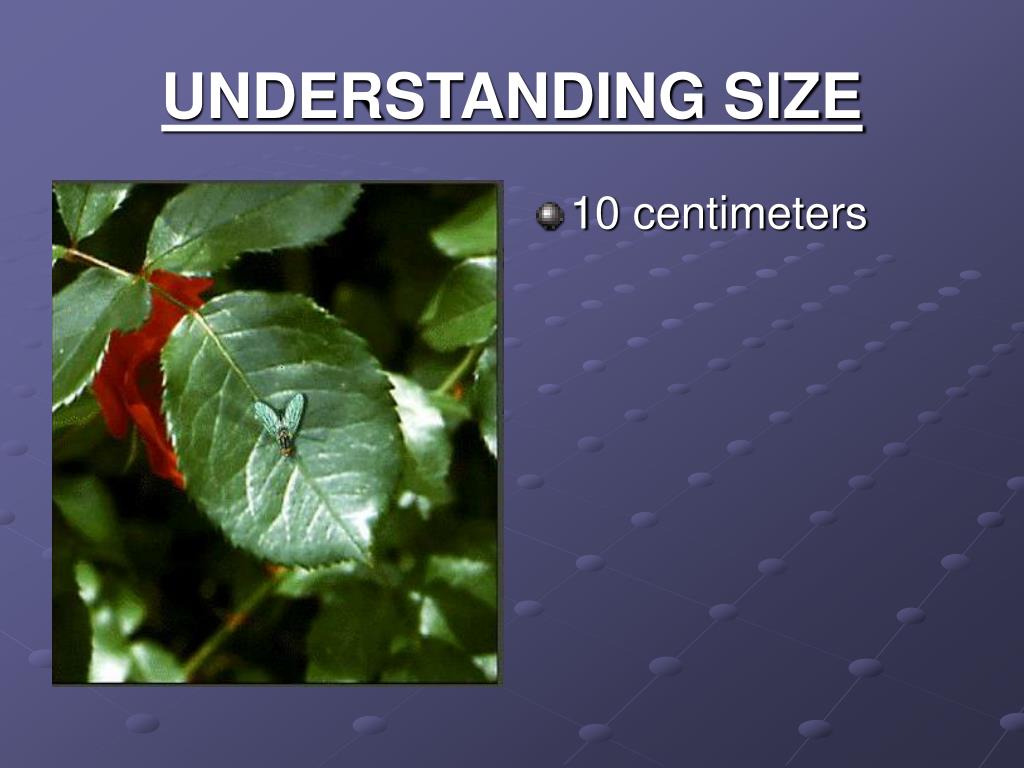 UNDERSTANDING SIZE

10 centimeters